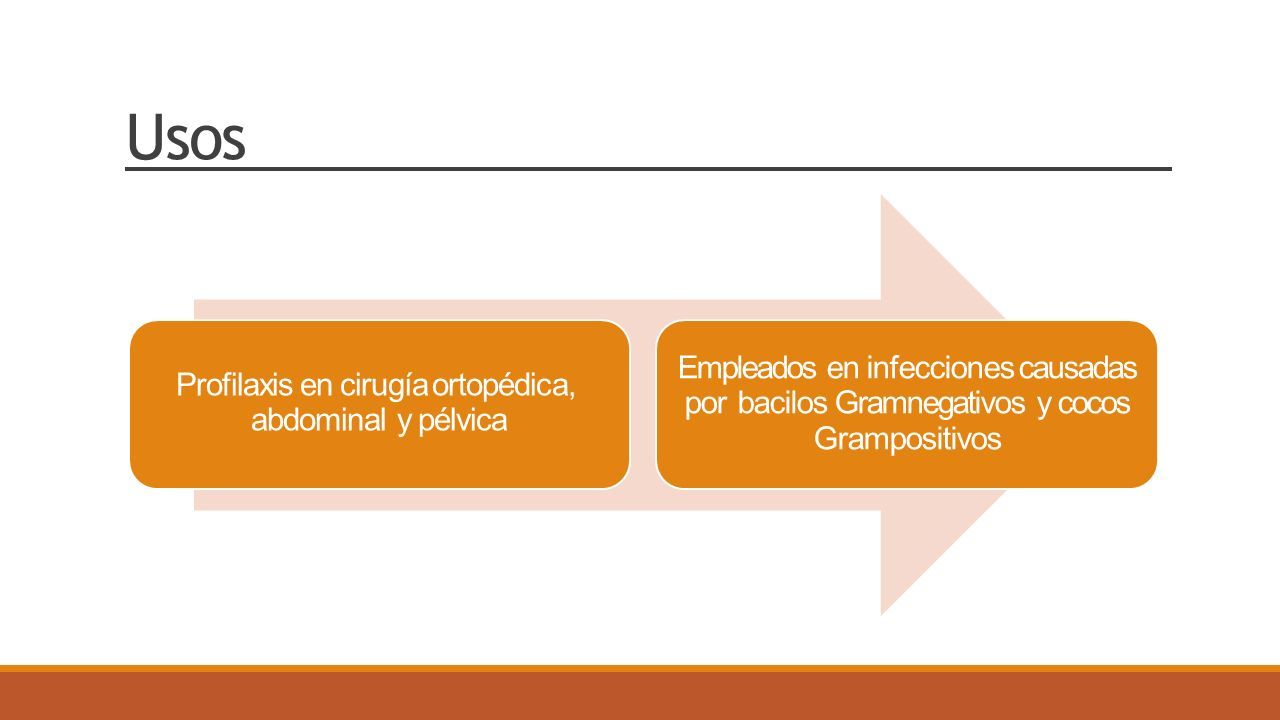 Usos

Profilaxis en cirugía ortopédica, abdominal y pélvica

Empleados en infecciones causadas por bacilos Gramnegativos y cocos Grampositivos